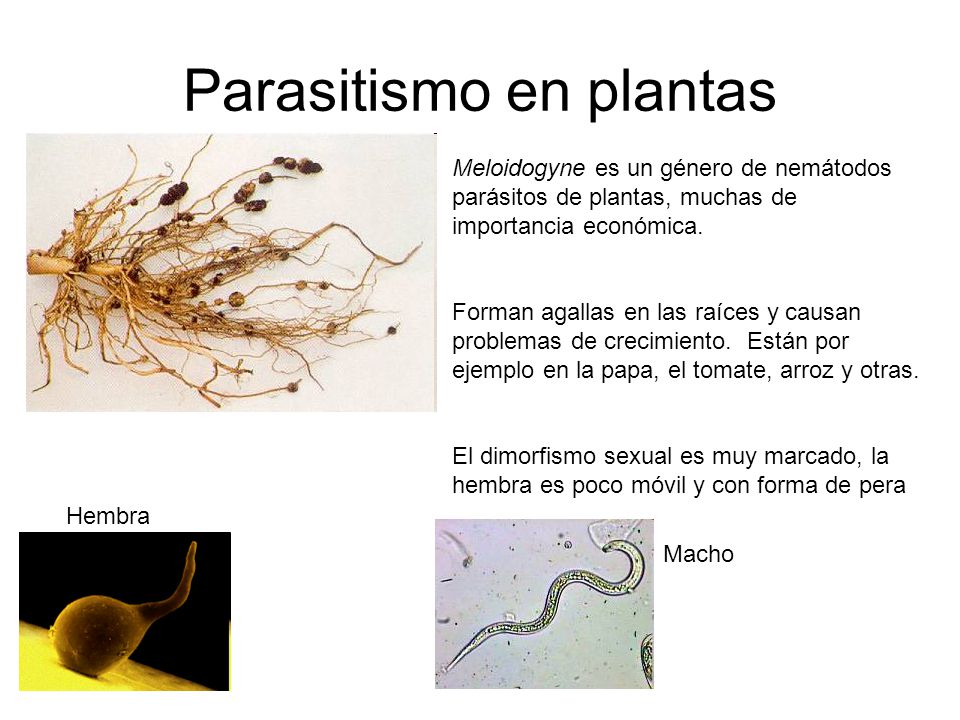 Parasitismo en plantas

Meloidogyne es un género de nemátodos parásitos de plantas, muchas de importancia económica.

Forman agallas en las raíces y causan problemas de crecimiento. Están por ejemplo en la papa, el tomate, arroz y otras.

El dimorfismo sexual es muy marcado, la hembra es poco móvil y con forma de pera

Hembra

Macho